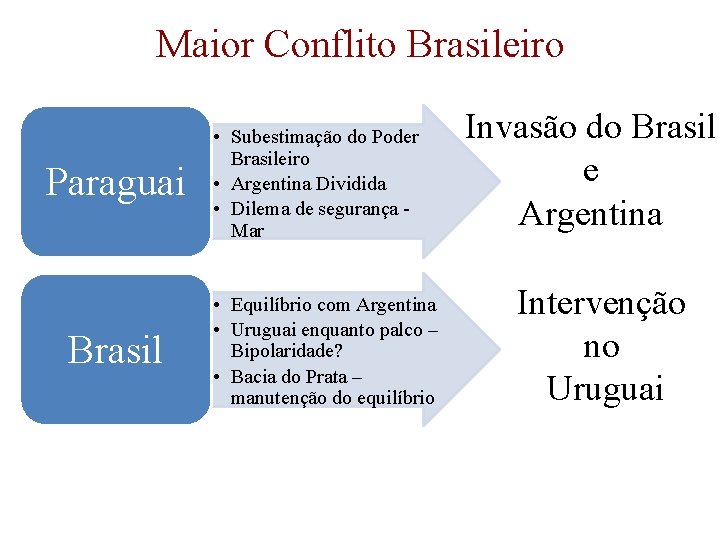 Maior Conflito Brasileiro

Paraguai

• Subestimação do Poder Brasileiro
• Argentina Dividida
• Dilema de segurança - Mar

Invasão do Brasil e Argentina

Brasil

• Equilíbrio com Argentina
• Uruguai enquanto palco – Bipolaridade?
• Bacia do Prata – manutenção do equilíbrio

Intervenção no Uruguai